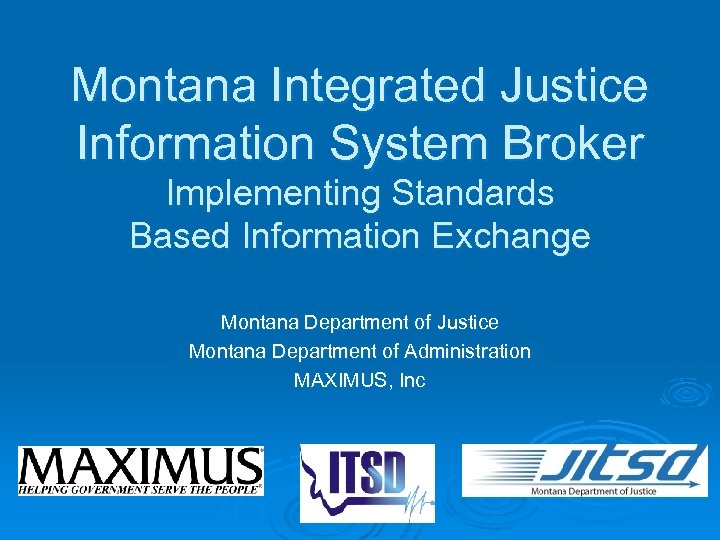 Montana Integrated Justice Information System Broker
Implementing Standards Based Information Exchange

Montana Department of Justice
Montana Department of Administration
MAXIMUS, Inc

MAXIMUS®
HELPING GOVERNMENT SERVE THE PEOPLE®

ITSD

JITSD
Montana Department of Justice